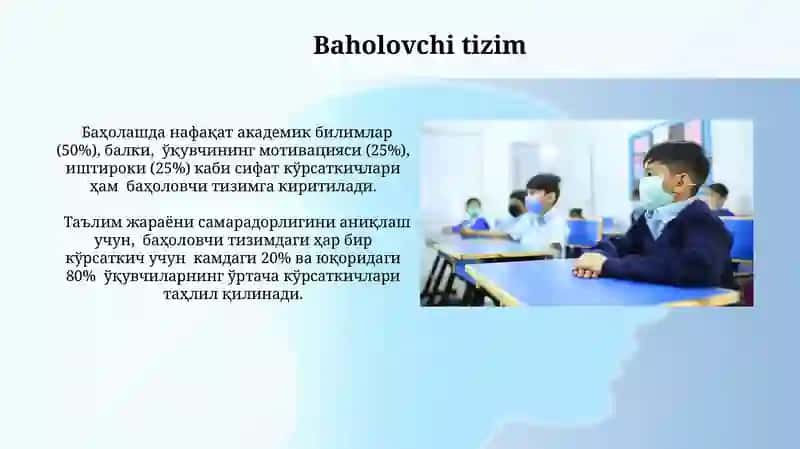 Baholovchi tizim

Баҳолашда нафақат академик билимлар (50%), балки, ўқувчининг мотивацияси (25%), иштироки (25%) каби сифат кўрсаткичлари ҳам баҳоловчи тизимга киритилади.

Таълим жараёни самарадорлигини аниқлаш учун, баҳоловчи тизимдаги ҳар бир кўрсаткич учун камдаги 20% ва юқоридаги 80% ўқувчиларнинг ўртача кўрсаткичлари таҳлил қилинади.